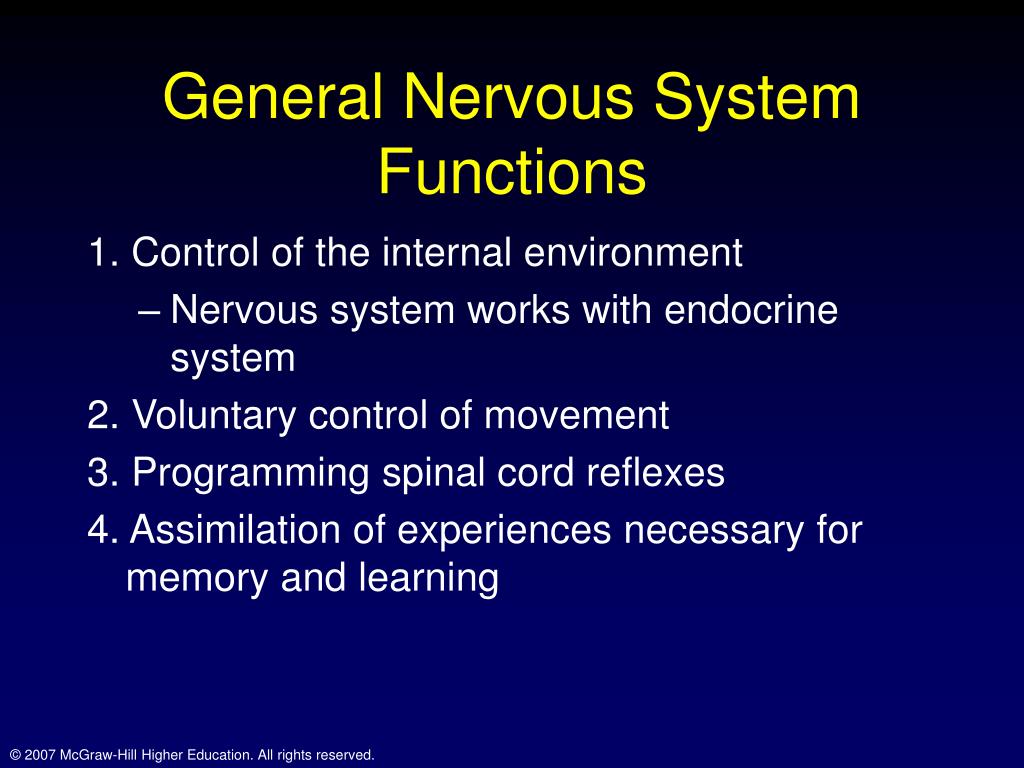 General Nervous System Functions

1. Control of the internal environment

– Nervous system works with endocrine system

2. Voluntary control of movement

3. Programming spinal cord reflexes

4. Assimilation of experiences necessary for memory and learning

© 2007 McGraw-Hill Higher Education. All rights reserved.